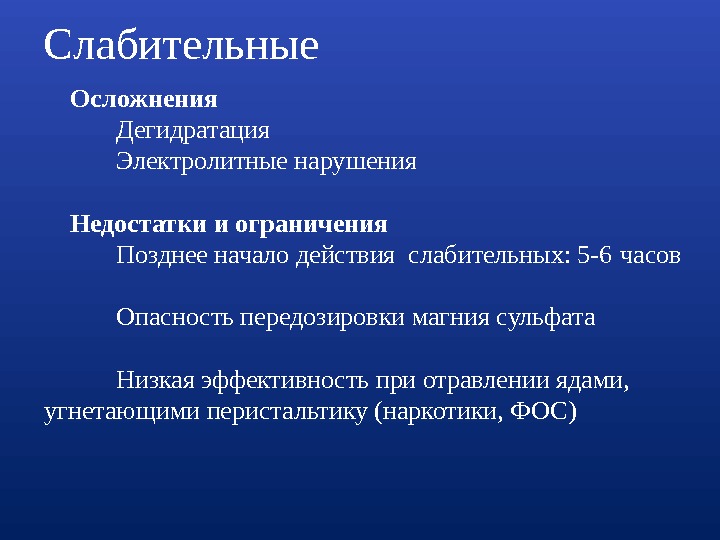 Слабительные

Осложнения
Дегидратация
Электролитные нарушения

Недостатки и ограничения
Позднее начало действия  слабительных: 5-6 часов

Опасность передозировки магния сульфата

Низкая эффективность при отравлении ядами, угнетающими перистальтику (наркотики, ФОС)